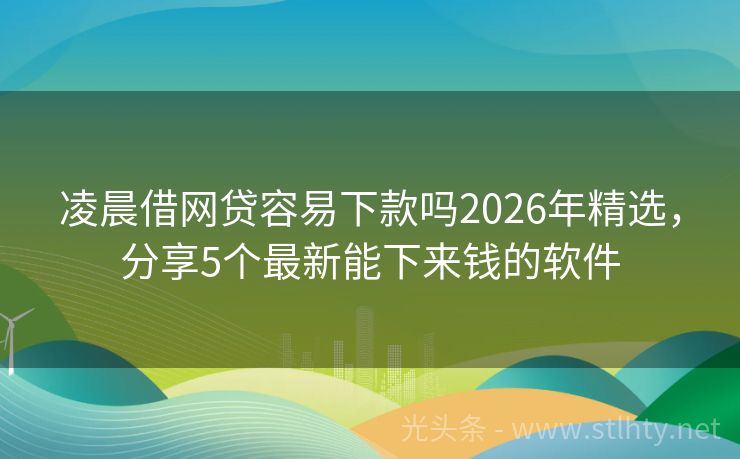 凌晨借网贷容易下款吗2026年精选，分享5个最新能下来钱的软件

光头条 - www.stlhty.net